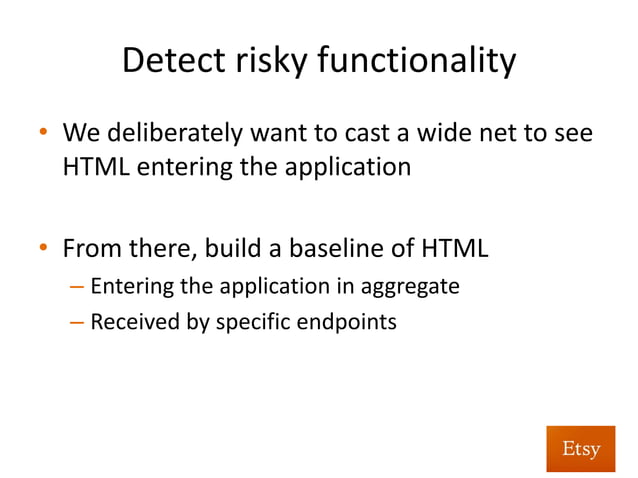 Detect risky functionality

• We deliberately want to cast a wide net to see HTML entering the application

• From there, build a baseline of HTML
– Entering the application in aggregate
– Received by specific endpoints

Etsy